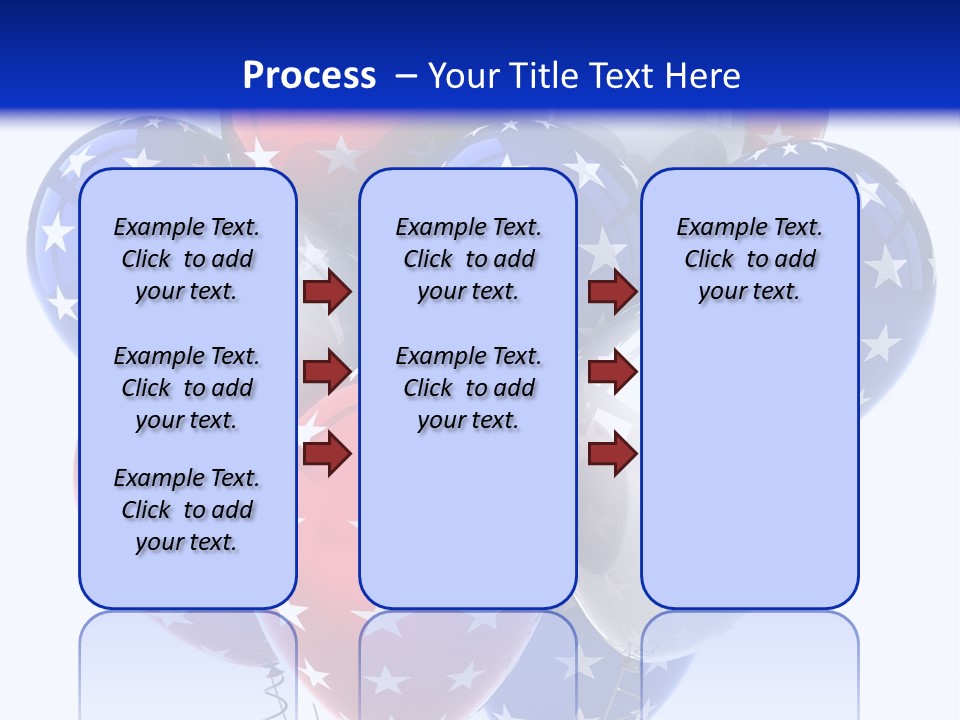 Process – Your Title Text Here

Example Text. Click to add your text.

Example Text. Click to add your text.

Example Text. Click to add your text.

Example Text. Click to add your text.

Example Text. Click to add your text.

Example Text. Click to add your text.